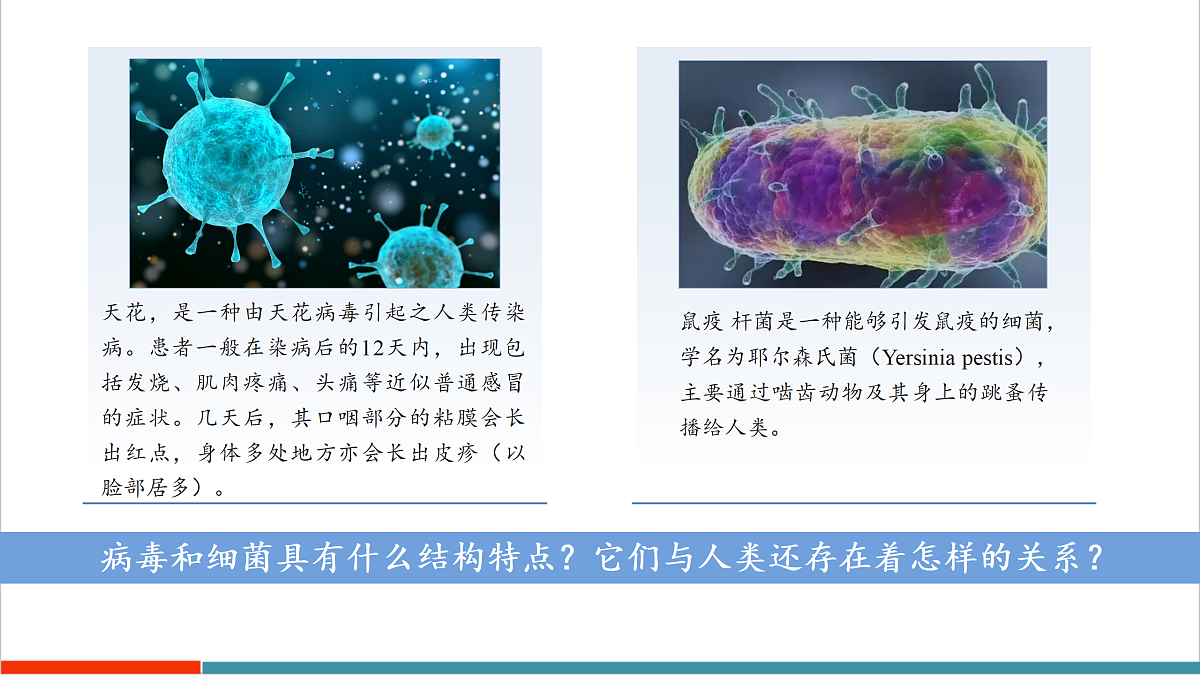 天花，是一种由天花病毒引起之人类传染病。患者一般在染病后的12天内，出现包括发烧、肌肉疼痛、头痛等近似普通感冒的症状。几天后，其口咽部分的粘膜会长出红点，身体多处地方亦会长出皮疹（以脸部居多）。

鼠疫 杆菌是一种能够引发鼠疫的细菌，学名为耶尔森氏菌（Yersinia pestis），主要通过啮齿动物及其身上的跳蚤传播给人类。

病毒和细菌具有什么结构特点？它们与人类还存在着怎样的关系？